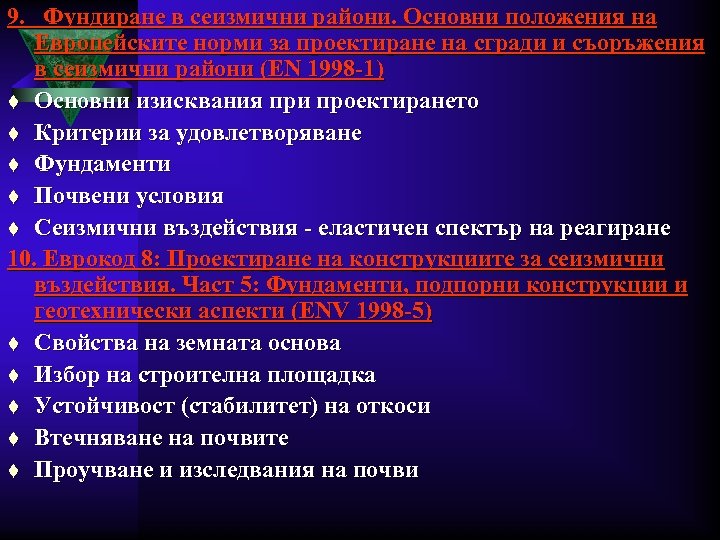 9. Фундиране в сеизмични райони. Основни положения на Европейските норми за проектиране на сгради и съоръжения в сеизмични райони (EN 1998-1)

♦ Основни изисквания при проектирането
♦ Критерии за удовлетворяване
♦ Фундаменти
♦ Почвени условия
♦ Сеизмични въздействия - еластичен спектър на реагиране

10. Еврокод 8: Проектиране на конструкциите за сеизмични въздействия. Част 5: Фундаменти, подпорни конструкции и геотехнически аспекти (ENV 1998-5)

♦ Свойства на земната основа
♦ Избор на строителна площадка
♦ Устойчивост (стабилитет) на откоси
♦ Втечняване на почвите
♦ Проучване и изследвания на почви